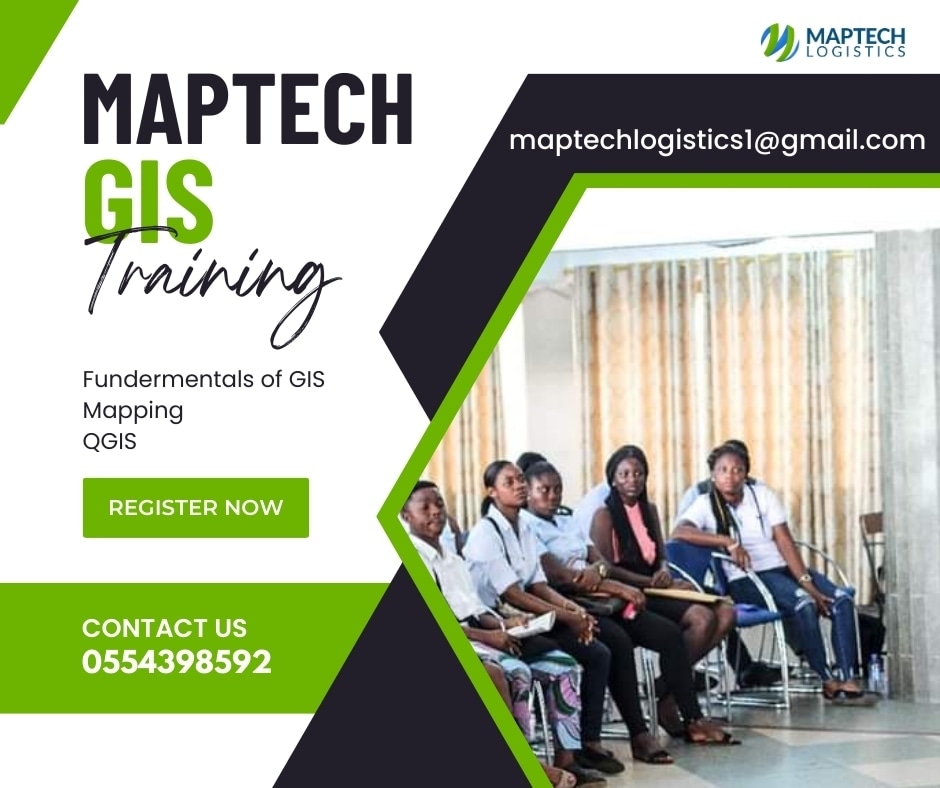 MAPTECH LOGISTICS

MAPTECH
GIS
Training

maptechlogistics1@gmail.com

Fundermentals of GIS
Mapping
QGIS

REGISTER NOW

CONTACT US
0554398592